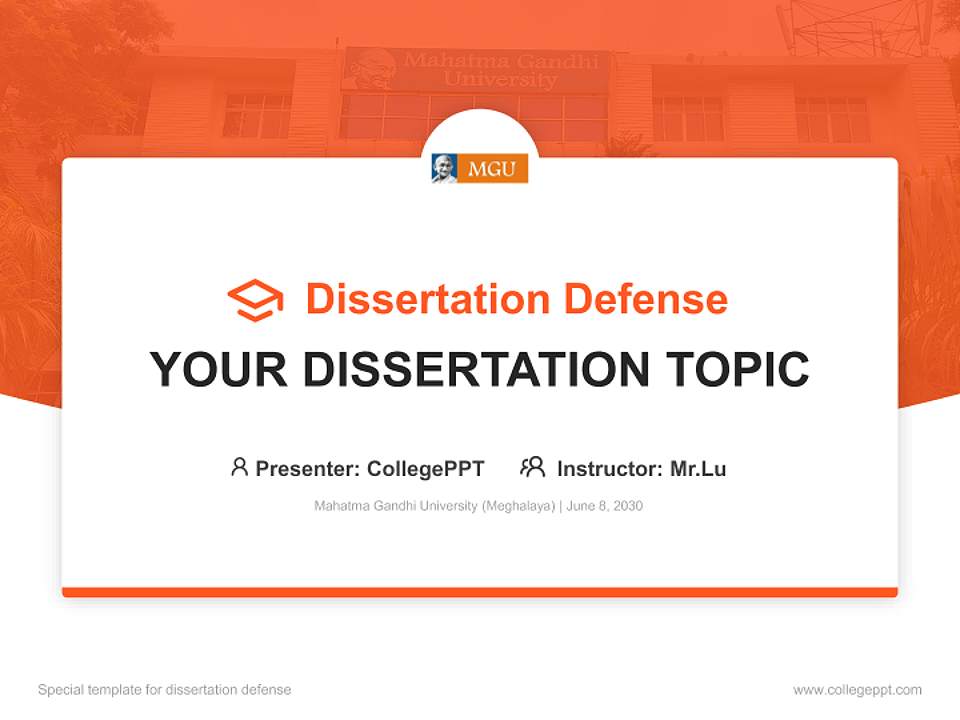 Mahatma Gandhi University

MGU

Dissertation Defense

YOUR DISSERTATION TOPIC

Presenter: CollegePPT Instructor: Mr.Lu

Mahatma Gandhi University (Meghalaya) | June 8, 2030

Special template for dissertation defense

www.collegeppt.com